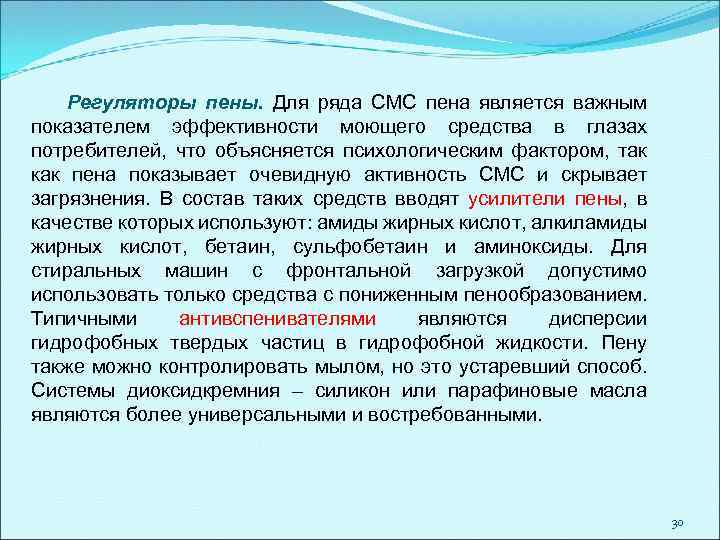 Регуляторы пены. Для ряда СМС пена является важным показателем эффективности моющего средства в глазах потребителей, что объясняется психологическим фактором, так как пена показывает очевидную активность СМС и скрывает загрязнения. В состав таких средств вводят усилители пены, в качестве которых используют: амиды жирных кислот, алкиламиды жирных кислот, бетаин, сульфобетаин и аминоксиды. Для стиральных машин с фронтальной загрузкой допустимо использовать только средства с пониженным пенообразованием. Типичными антивспенивателями являются дисперсии гидрофобных твердых частиц в гидрофобной жидкости. Пену также можно контролировать мылом, но это устаревший способ. Системы диоксидкремния – силикон или парафиновые масла являются более универсальными и востребованными.

30